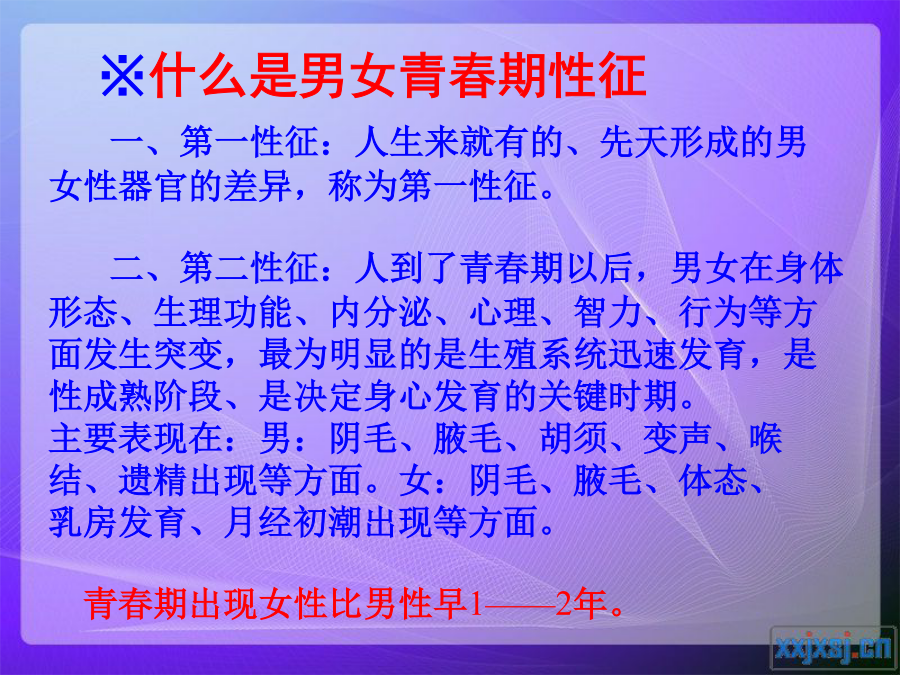 ※什么是男女青春期性征

一、第一性征：人生来就有的、先天形成的男女性器官的差异，称为第一性征。

二、第二性征：人到了青春期以后，男女在身体形态、生理功能、内分泌、心理、智力、行为等方面发生突变，最为明显的是生殖系统迅速发育，是性成熟阶段、是决定身心发育的关键时期。
主要表现在：男：阴毛、腋毛、胡须、变声、喉结、遗精出现等方面。女：阴毛、腋毛、体态、乳房发育、月经初潮出现等方面。

青春期出现女性比男性早1——2年。

xxjxsj.cn